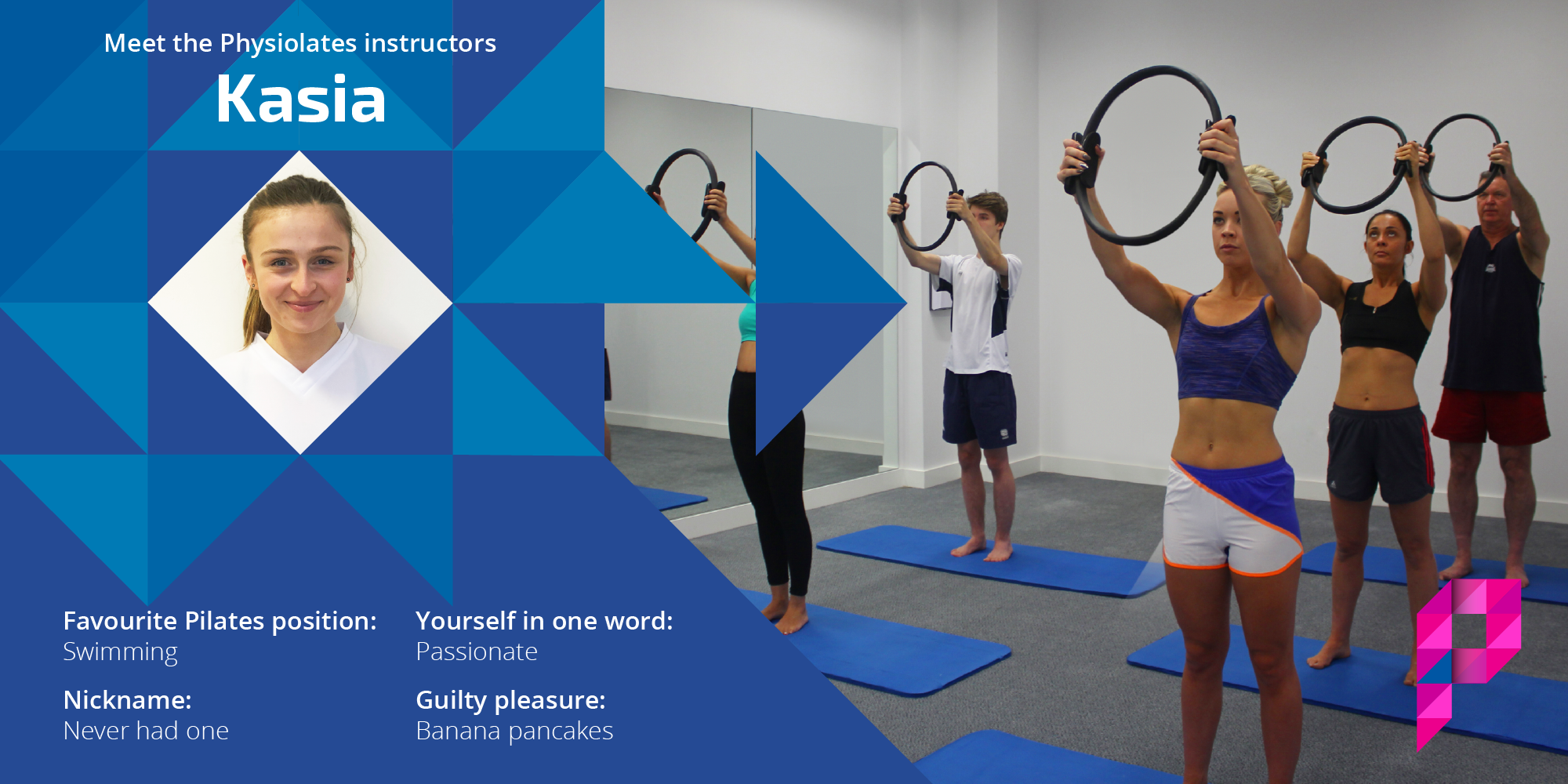 Meet the Physiolates instructors

Kasia

Favourite Pilates position:
Swimming

Nickname:
Never had one

Yourself in one word:
Passionate

Guilty pleasure:
Banana pancakes